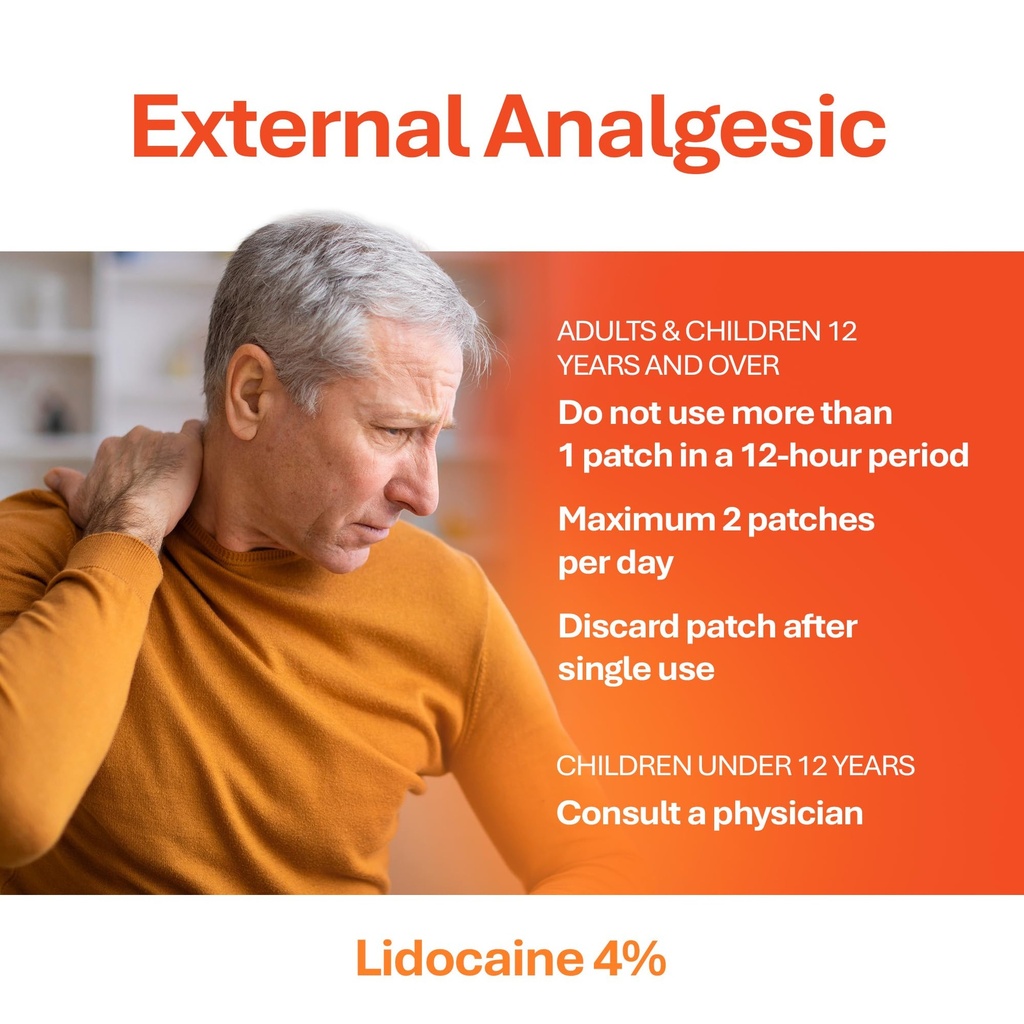 External Analgesic

ADULTS & CHILDREN 12 YEARS AND OVER

Do not use more than 1 patch in a 12-hour period

Maximum 2 patches per day

Discard patch after single use

CHILDREN UNDER 12 YEARS

Consult a physician

Lidocaine 4%